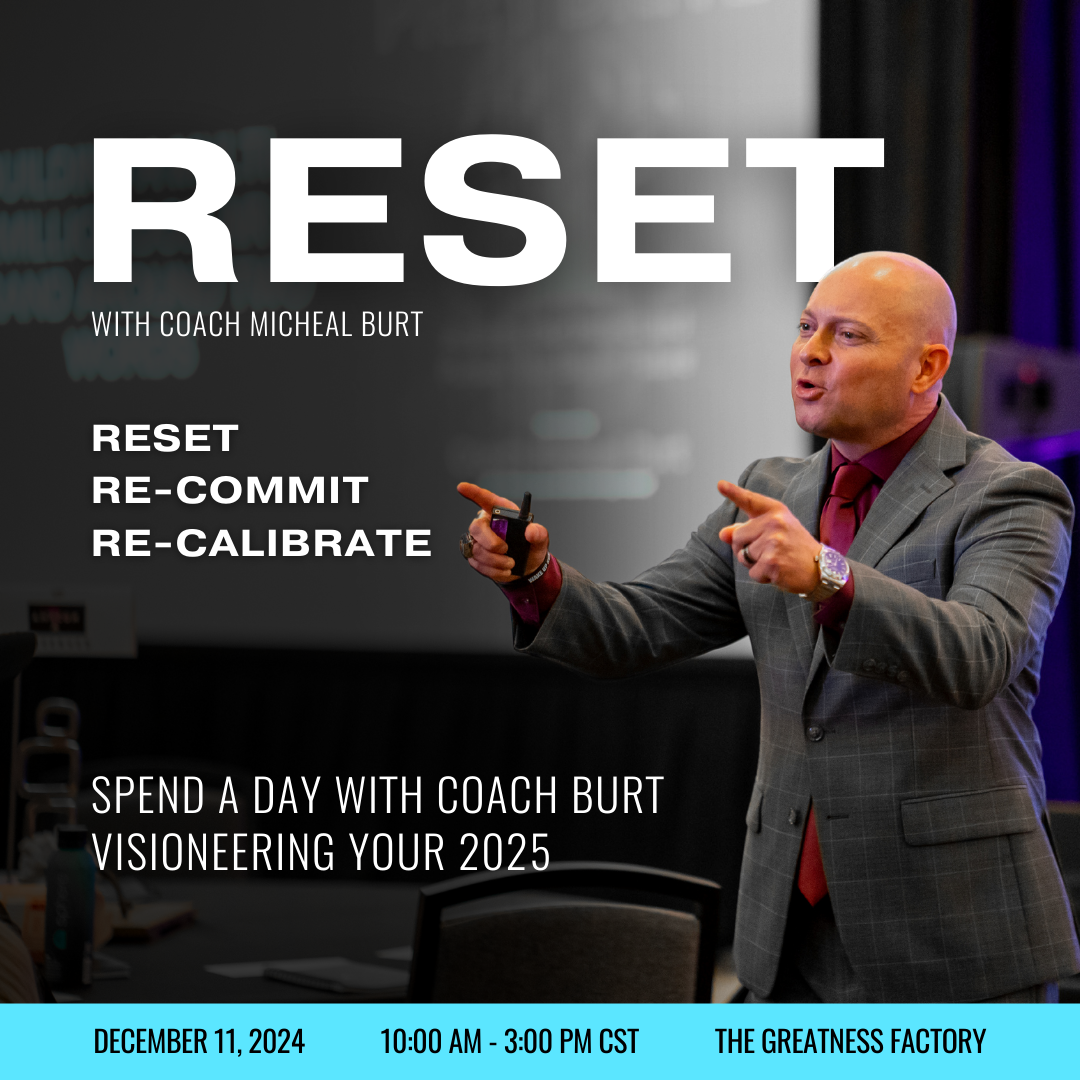 RESET

WITH COACH MICHEAL BURT

RESET
RE-COMMIT
RE-CALIBRATE

SPEND A DAY WITH COACH BURT
VISIONEERING YOUR 2025

DECEMBER 11, 2024 10:00 AM - 3:00 PM CST THE GREATNESS FACTORY